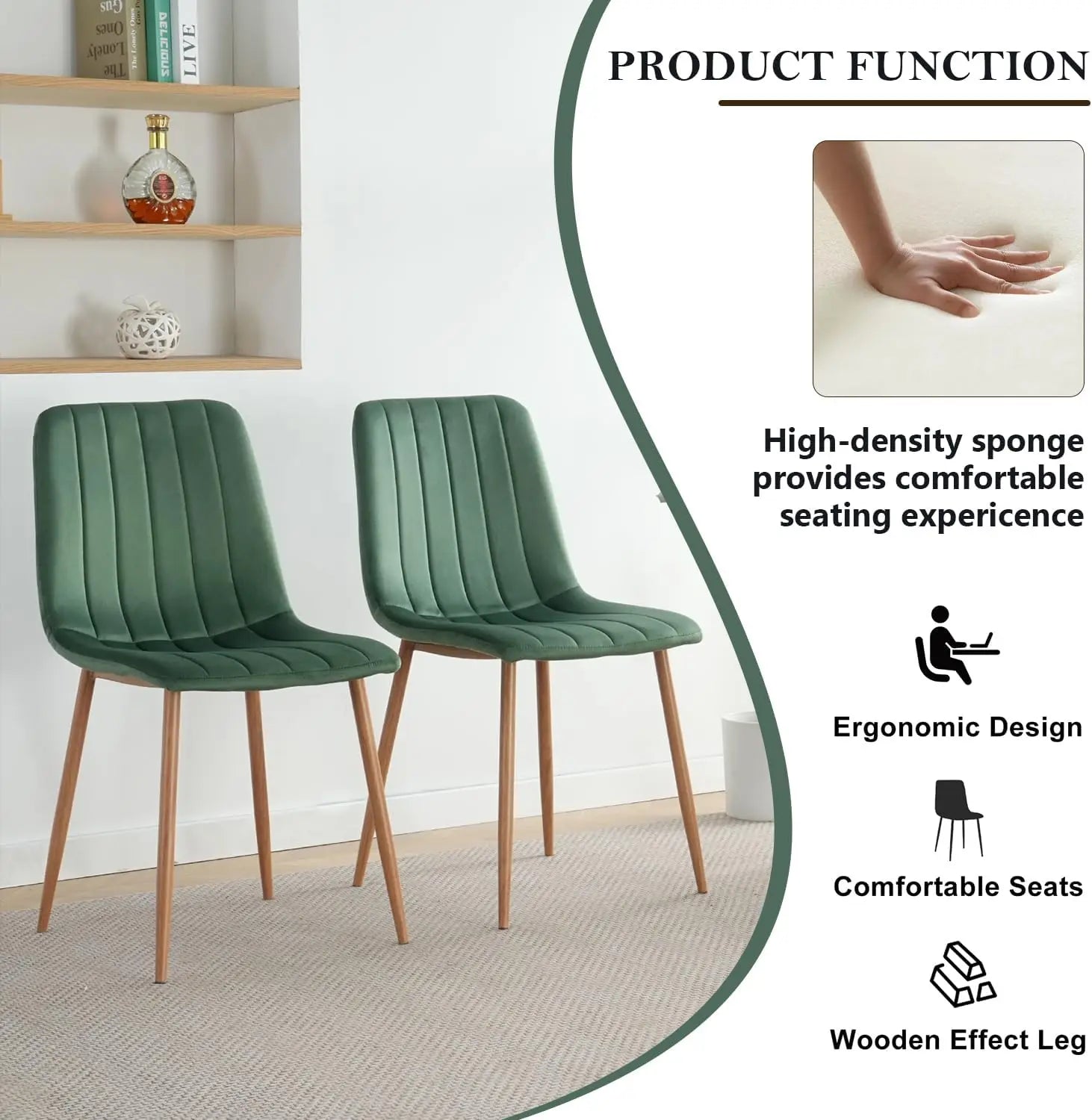 The Lonely Ones
Gus
The Lonely Ones
DELICIOUS
LIVE

PRODUCT FUNCTION

High-density sponge provides comfortable seating expericence

Ergonomic Design

Comfortable Seats

Wooden Effect Leg